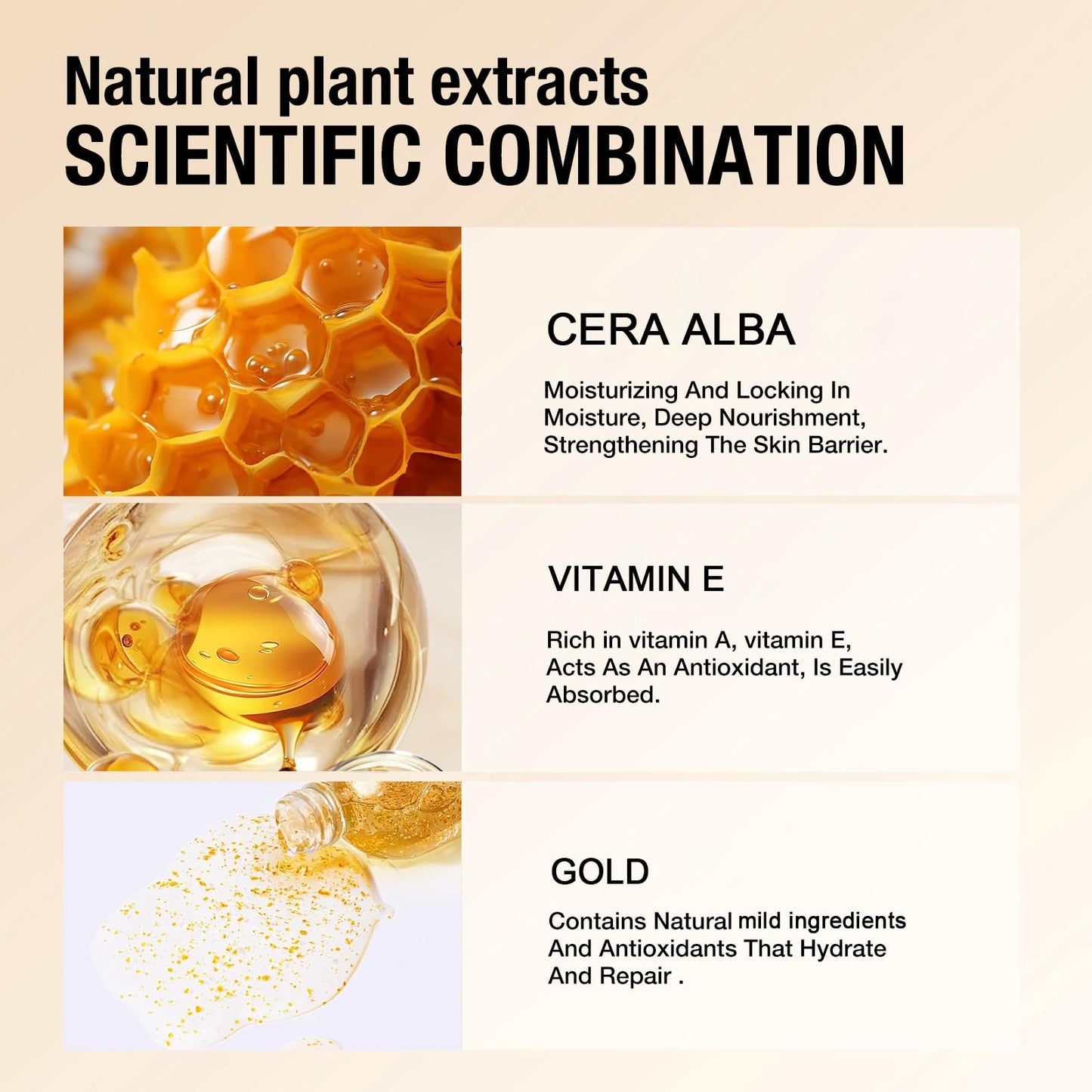 Natural plant extracts
SCIENTIFIC COMBINATION

CERA ALBA

Moisturizing And Locking In Moisture, Deep Nourishment, Strengthening The Skin Barrier.

VITAMIN E

Rich in vitamin A, vitamin E, Acts As An Antioxidant, Is Easily Absorbed.

GOLD

Contains Natural mild ingredients And Antioxidants That Hydrate And Repair .